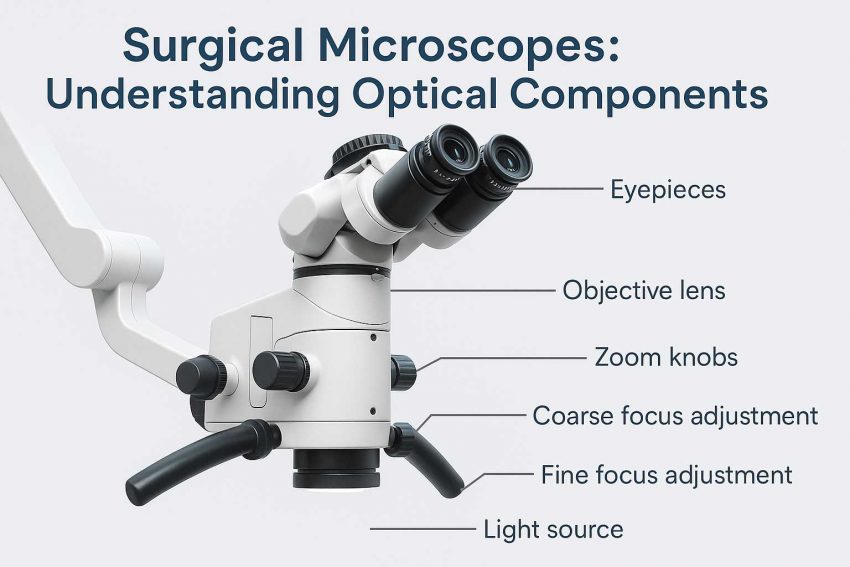 Surgical Microscopes: Understanding Optical Components

Eyepieces

Objective lens

Zoom knobs

Coarse focus adjustment

Fine focus adjustment

Light source